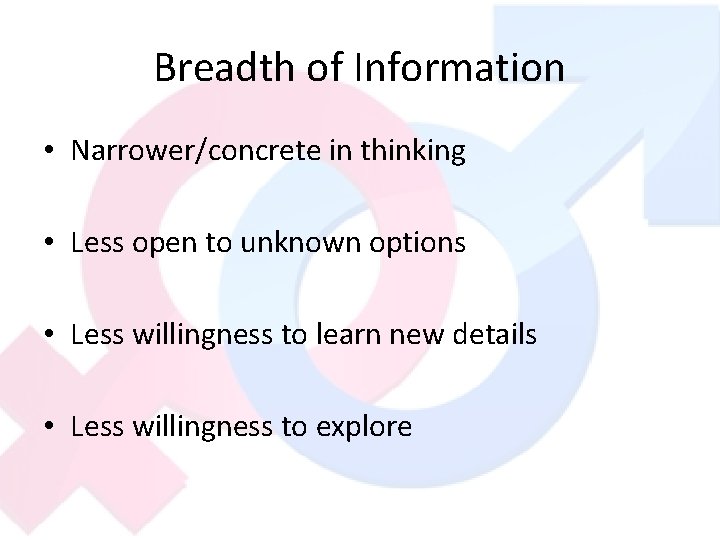 Breadth of Information

• Narrower/concrete in thinking

• Less open to unknown options

• Less willingness to learn new details

• Less willingness to explore